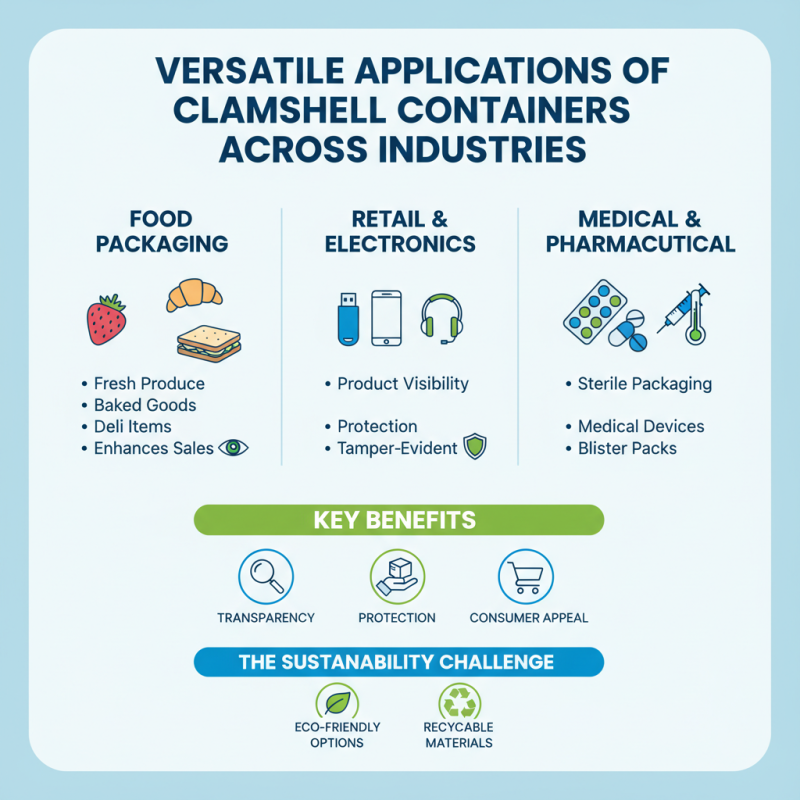 VERSATILE APPLICATIONS OF CLAMSHELL CONTAINERS ACROSS INDUSTRIES

FOOD PACKAGING

• Fresh Produce
• Baked Goods
• Deli Items
• Enhances Sales

RETAIL & ELECTRONICS

• Product Visibility
• Protection
• Tamper-Evident

MEDICAL & PHARMACUTICAL

• Sterile Packaging
• Medical Devices
• Blister Packs

KEY BENEFITS

TRANSPARENCY

PROTECTION

CONSUMER APPEAL

THE SUSTANABILITY CHALLENGE

ECO-FRIENDLY OPTIONS

RECYCABLE MATERIALS